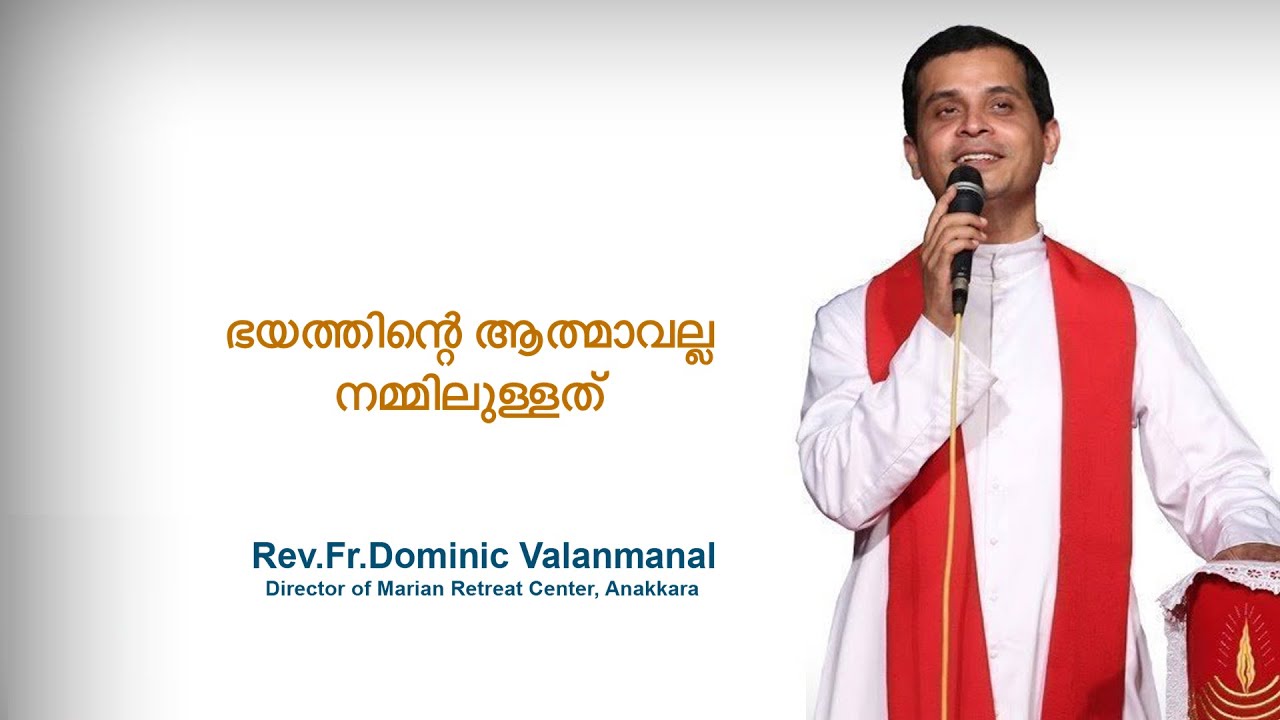 ഭയത്തിന്റെ ആത്മാവല്ല
നമ്മിലുള്ളത്

Rev.Fr.Dominic Valanmanal
Director of Marian Retreat Center, Anakkara